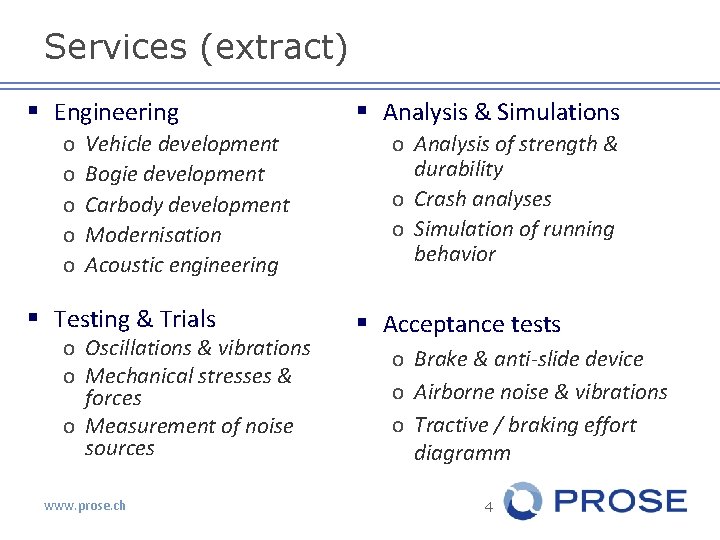 Services (extract)

▪ Engineering
o Vehicle development
o Bogie development
o Carbody development
o Modernisation
o Acoustic engineering

▪ Testing & Trials
o Oscillations & vibrations
o Mechanical stresses & forces
o Measurement of noise sources

▪ Analysis & Simulations
o Analysis of strength & durability
o Crash analyses
o Simulation of running behavior

▪ Acceptance tests
o Brake & anti-slide device
o Airborne noise & vibrations
o Tractive / braking effort diagramm

www.prose.ch

4

PROSE